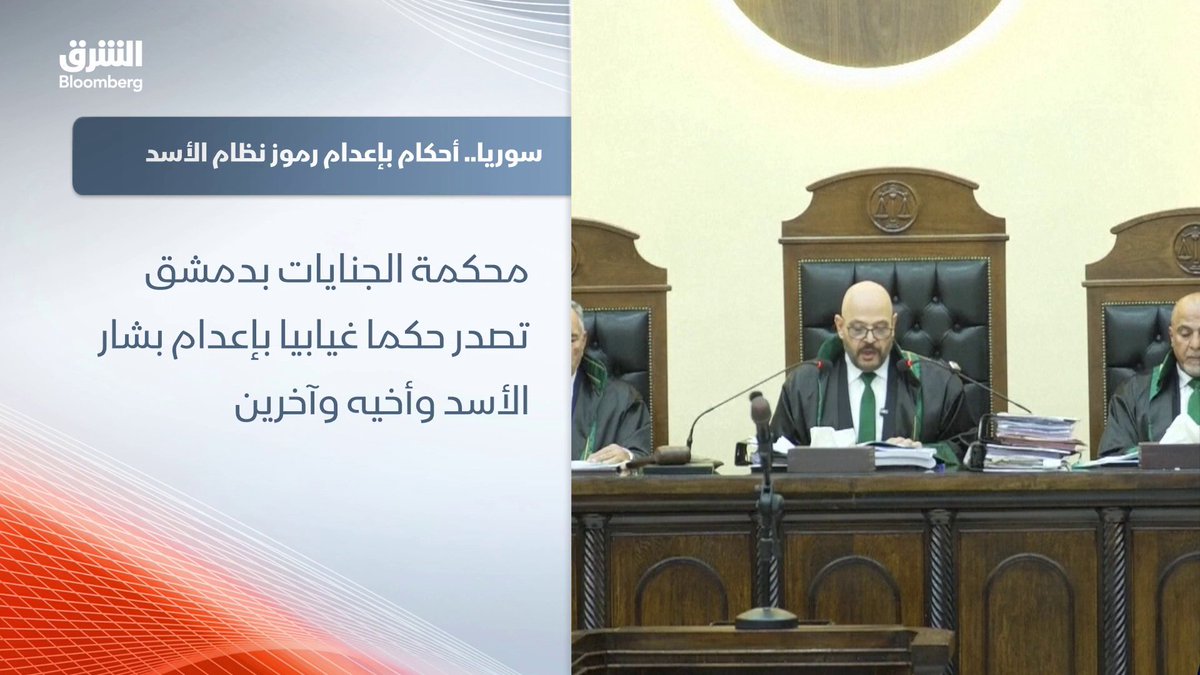 الشرق
Bloomberg

سوريا.. أحكام بإعدام رموز نظام الأسد

محكمة الجنايات بدمشق تصدر حكما غيابيا بإعدام بشار الأسد وأخيه وآخرين